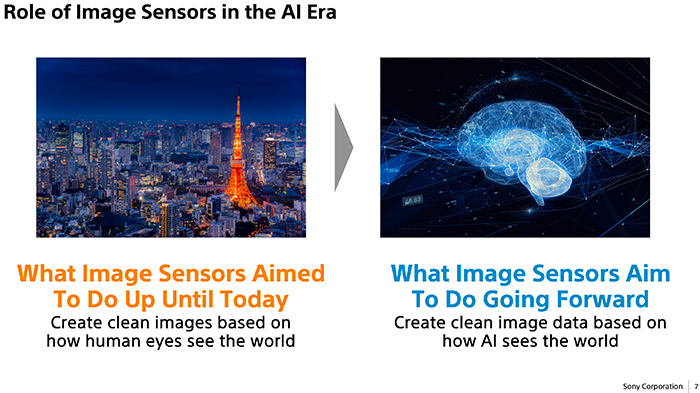 Role of Image Sensors in the AI Era

What Image Sensors Aimed To Do Up Until Today
Create clean images based on how human eyes see the world

What Image Sensors Aim To Do Going Forward
Create clean image data based on how AI sees the world

Sony Corporation | 7